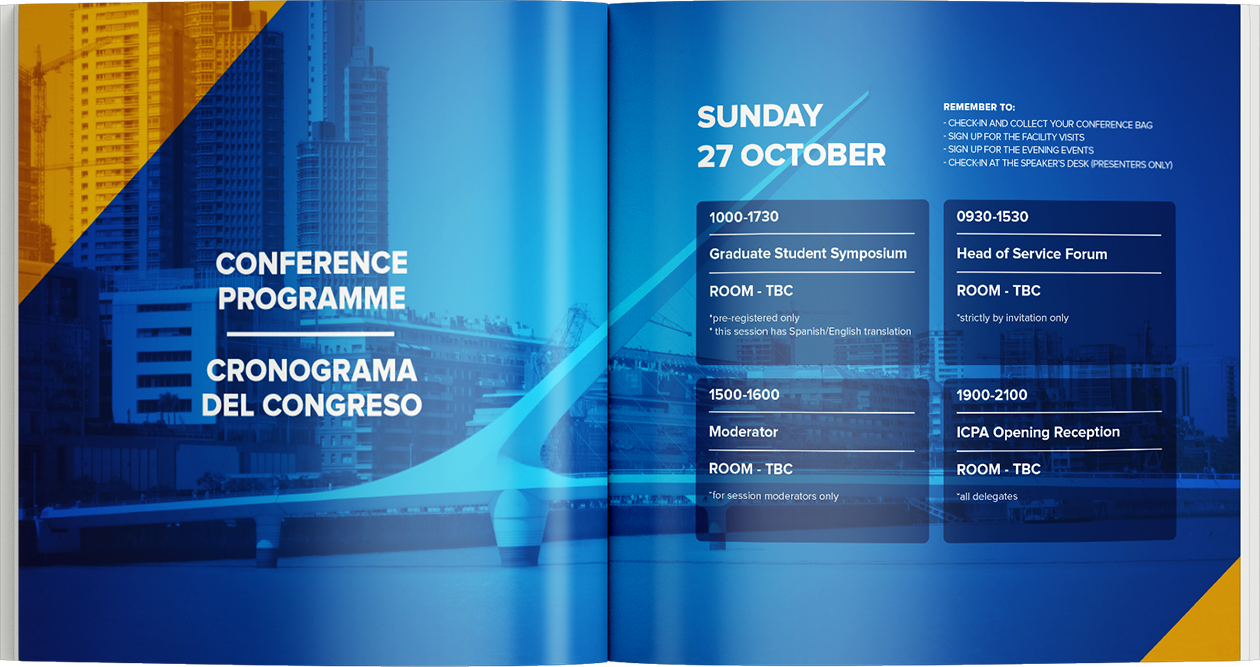 CONFERENCE PROGRAMME

CRONOGRAMA DEL CONGRESO

SUNDAY
27 OCTOBER

REMEMBER TO:
- CHECK-IN AND COLLECT YOUR CONFERENCE BAG
- SIGN UP FOR THE FACILITY VISITS
- SIGN UP FOR THE EVENING EVENTS
- CHECK-IN AT THE SPEAKER'S DESK (PRESENTERS ONLY)

1000-1730
Graduate Student Symposium
ROOM - TBC
*pre-registered only
* this session has Spanish/English translation

0930-1530
Head of Service Forum
ROOM - TBC
*strictly by invitation only

1500-1600
Moderator
ROOM - TBC
*for session moderators only

1900-2100
ICPA Opening Reception
ROOM - TBC
*all delegates